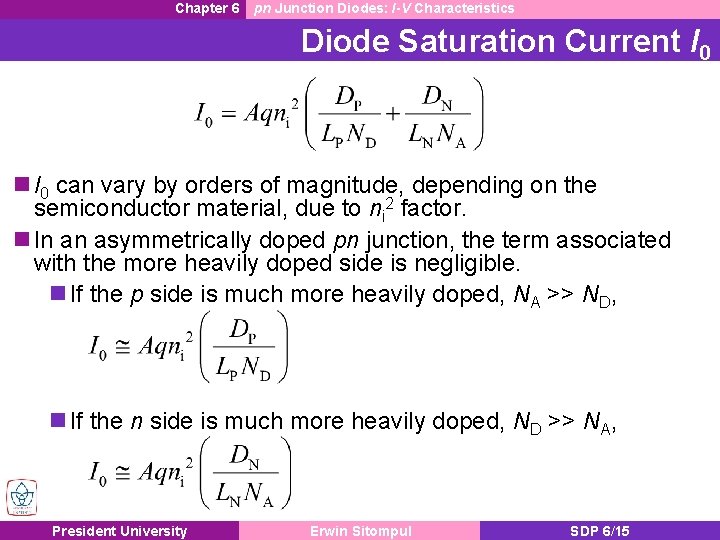 Chapter 6 pn Junction Diodes: I-V Characteristics

Diode Saturation Current $I_0$

$I_0 = Aqn_i^2\left(\frac{D_P}{L_P N_D} + \frac{D_N}{L_N N_A}\right)$

$I_0$ can vary by orders of magnitude, depending on the semiconductor material, due to $n_i^2$ factor.

In an asymmetrically doped pn junction, the term associated with the more heavily doped side is negligible.

If the p side is much more heavily doped, $N_A >> N_D$,

$I_0 \cong Aqn_i^2\left(\frac{D_P}{L_P N_D}\right)$

If the n side is much more heavily doped, $N_D >> N_A$,

$I_0 \cong Aqn_i^2\left(\frac{D_N}{L_N N_A}\right)$

President University Erwin Sitompul SDP 6/15